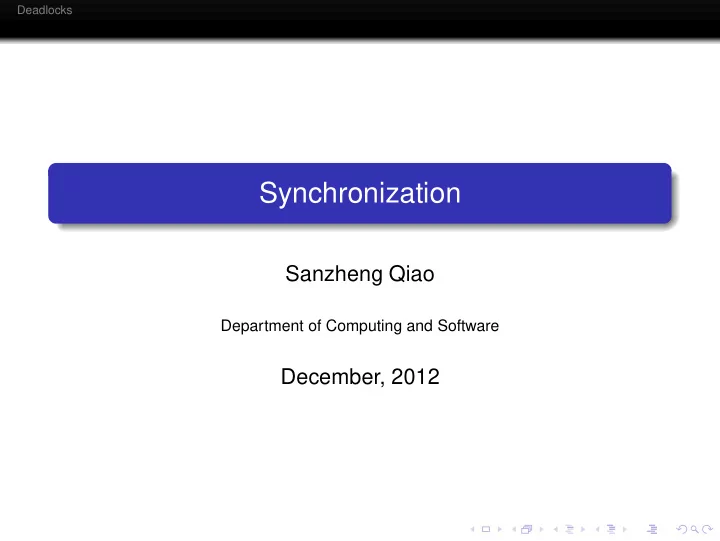 Deadlocks

Synchronization

Sanzheng Qiao

Department of Computing and Software

December, 2012